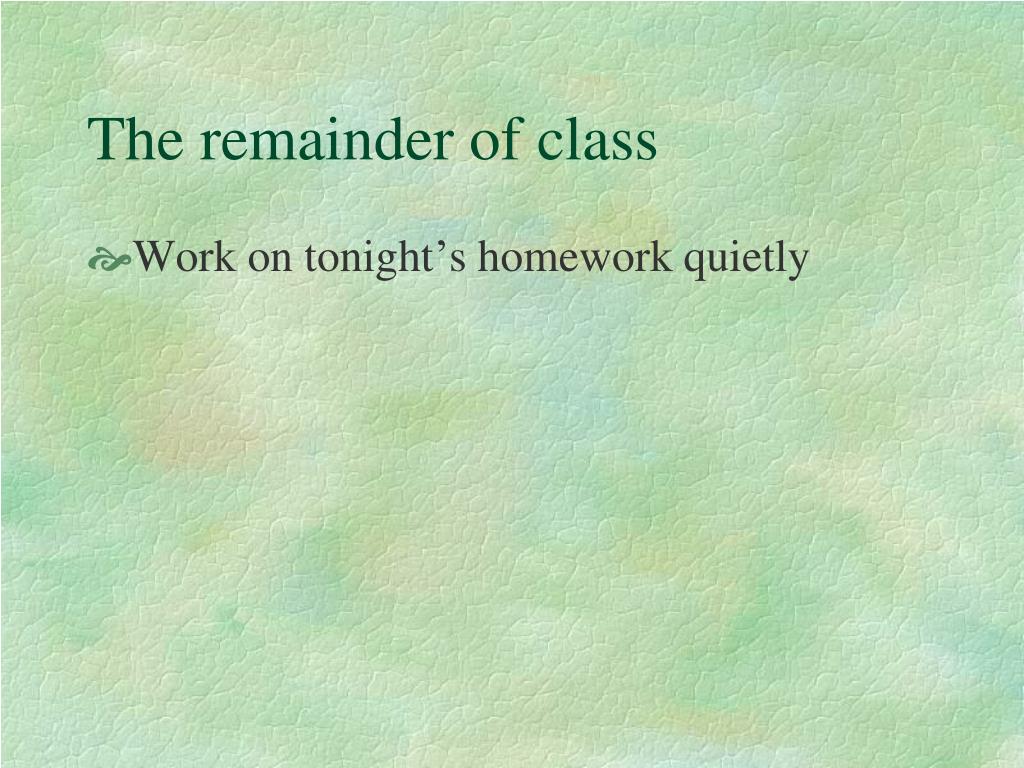 The remainder of class

Work on tonight’s homework quietly